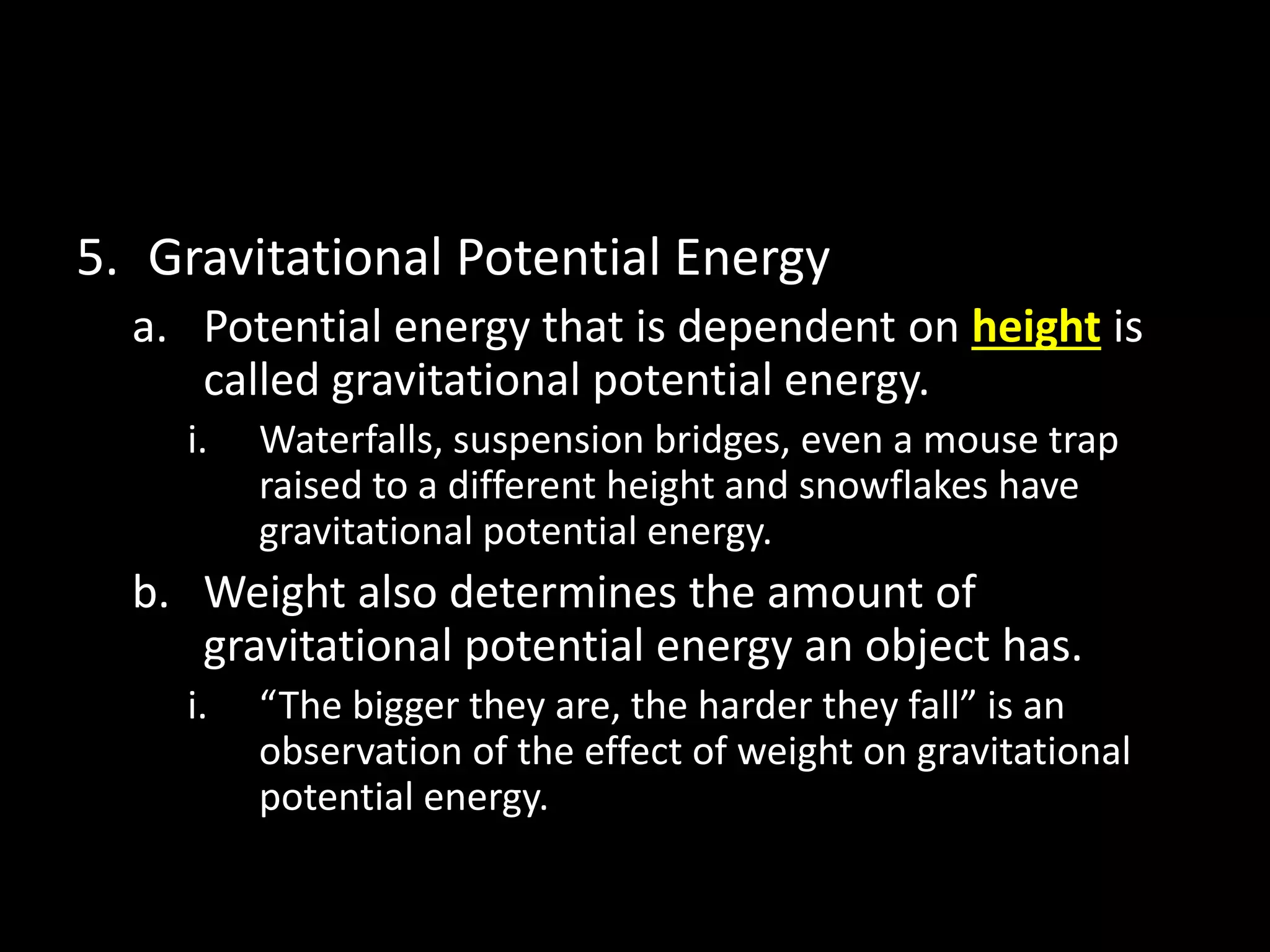 5. Gravitational Potential Energy

a. Potential energy that is dependent on height is called gravitational potential energy.

i. Waterfalls, suspension bridges, even a mouse trap raised to a different height and snowflakes have gravitational potential energy.

b. Weight also determines the amount of gravitational potential energy an object has.

i. “The bigger they are, the harder they fall” is an observation of the effect of weight on gravitational potential energy.